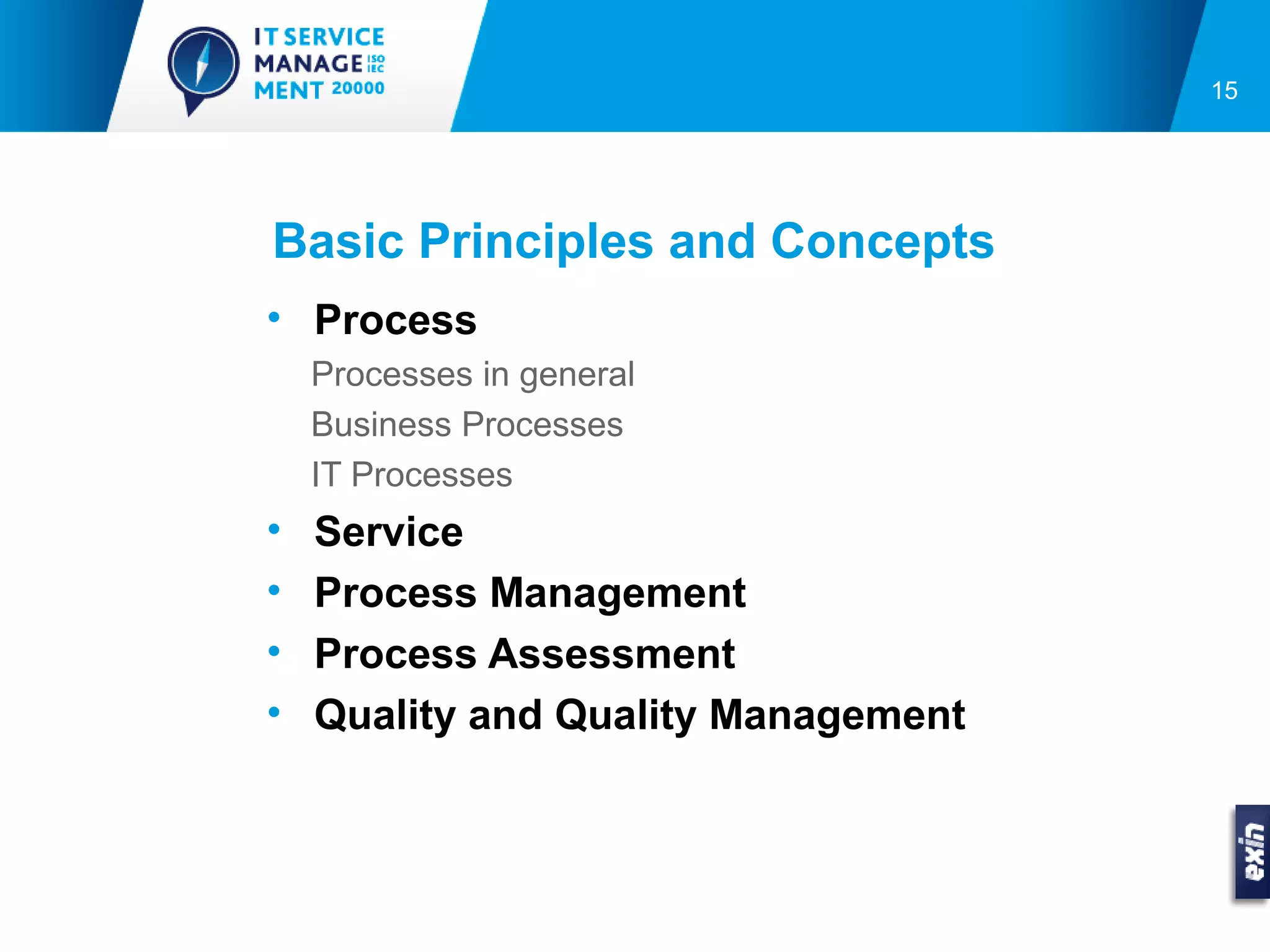 IT SERVICE MANAGE ISO IEC MENT 20000

15

Basic Principles and Concepts

• Process

Processes in general

Business Processes

IT Processes

• Service

• Process Management

• Process Assessment

• Quality and Quality Management

exin